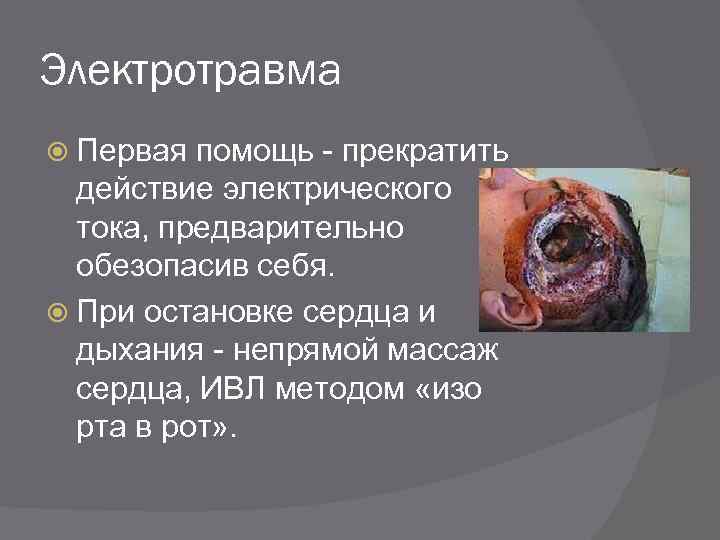 Электротравма

Первая помощь - прекратить действие электрического тока, предварительно обезопасив себя.

При остановке сердца и дыхания - непрямой массаж сердца, ИВЛ методом «изо рта в рот».